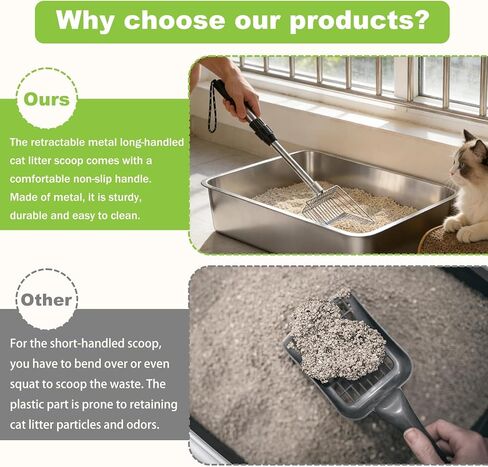 Why choose our products?

Ours

The retractable metal long-handled cat litter scoop comes with a comfortable non-slip handle. Made of metal, it is sturdy, durable and easy to clean.

Other

For the short-handled scoop, you have to bend over or even squat to scoop the waste. The plastic part is prone to retaining cat litter particles and odors.